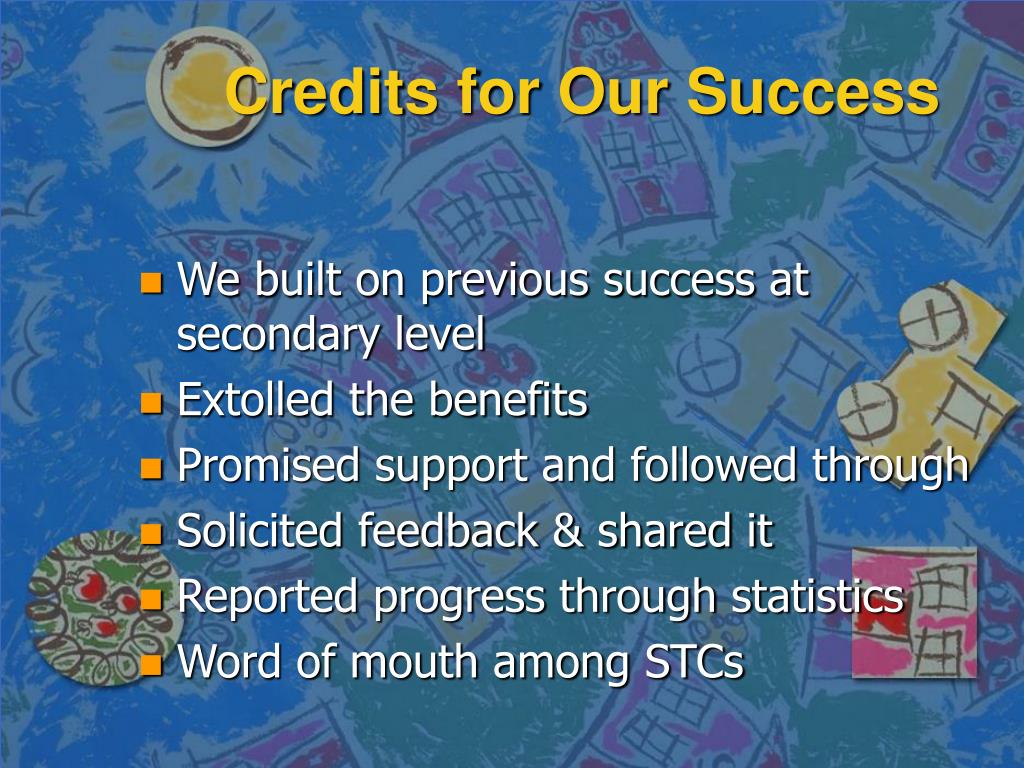 Credits for Our Success

- We built on previous success at secondary level
- Extolled the benefits
- Promised support and followed through
- Solicited feedback & shared it
- Reported progress through statistics
- Word of mouth among STCs